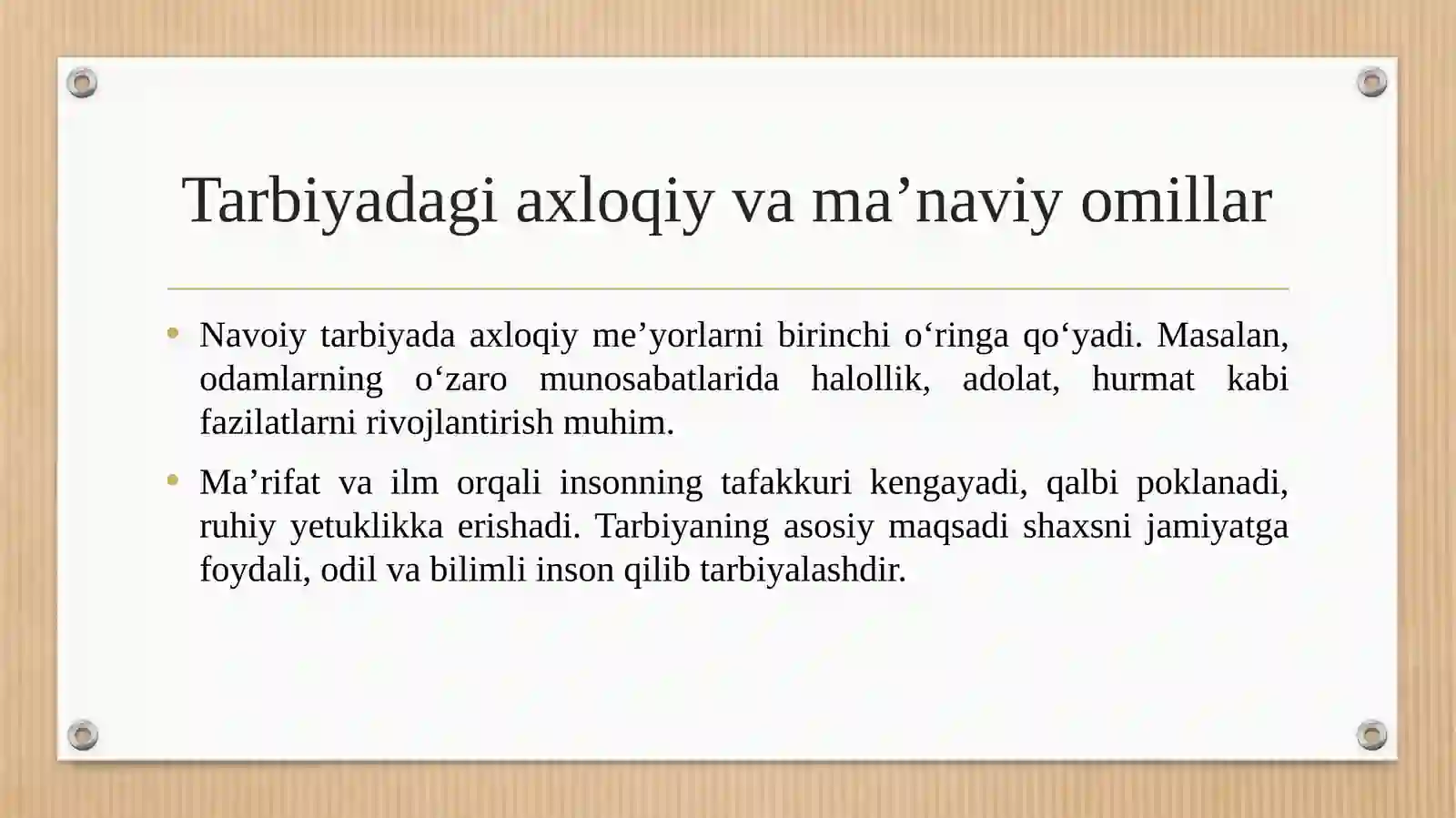 Tarbiyadagi axloqiy va ma’naviy omillar

• Navoiy tarbiyada axloqiy me’yorlarni birinchi o‘ringa qo‘yadi. Masalan, odamlarning o‘zaro munosabatlarida halollik, adolat, hurmat kabi fazilatlarni rivojlantirish muhim.

• Ma’rifat va ilm orqali insonning tafakkuri kengayadi, qalbi poklanadi, ruhiy yetuklikka erishadi. Tarbiyaning asosiy maqsadi shaxsni jamiyatga foydali, odil va bilimli inson qilib tarbiyalashdir.